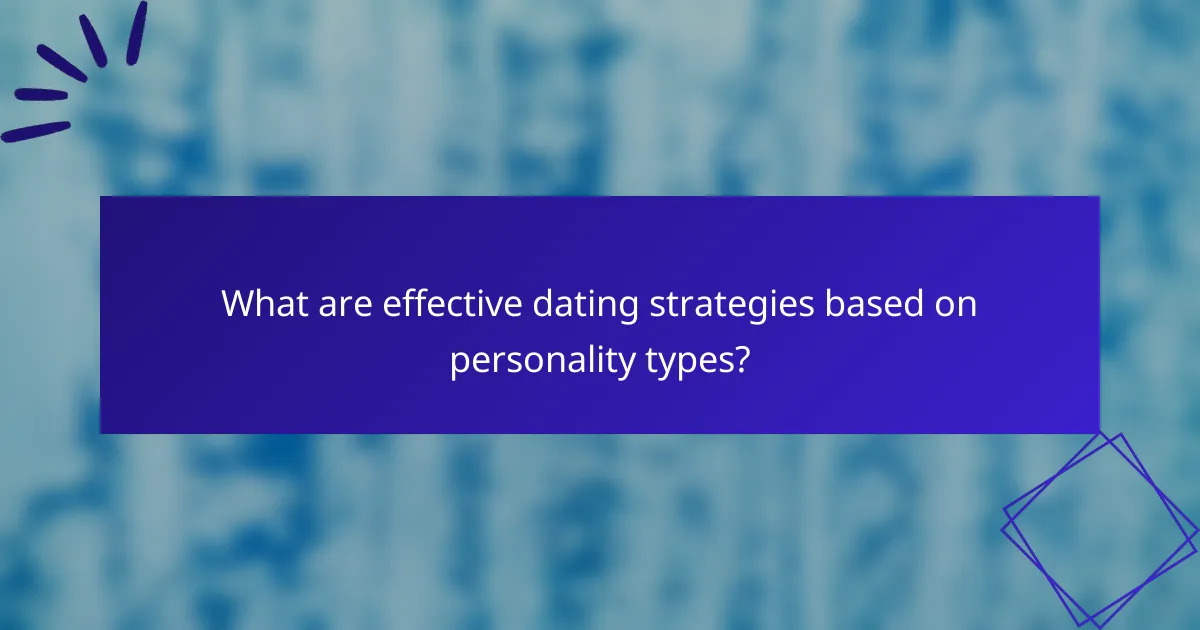 What are effective dating strategies based on personality types?